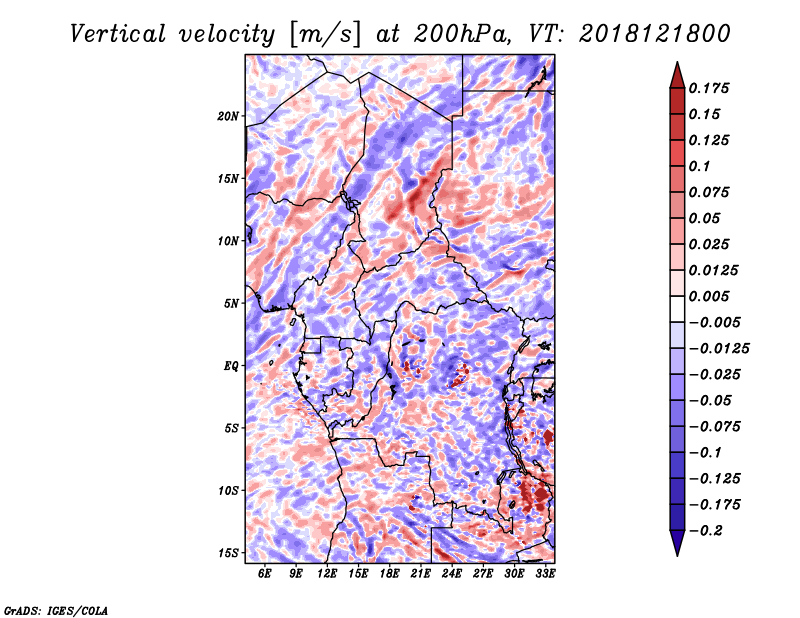 Vertical velocity [m/s] at 200hPa, VT: 2018121800

20N
15N
10N
5N
EQ
5S
10S
15S

6E 9E 12E 15E 18E 21E 24E 27E 30E 33E

0.175
0.15
0.125
0.1
0.075
0.05
0.025
0.0125
0.005
-0.005
-0.0125
-0.025
-0.05
-0.075
-0.1
-0.125
-0.175
-0.2

GrADS: IGES/COLA